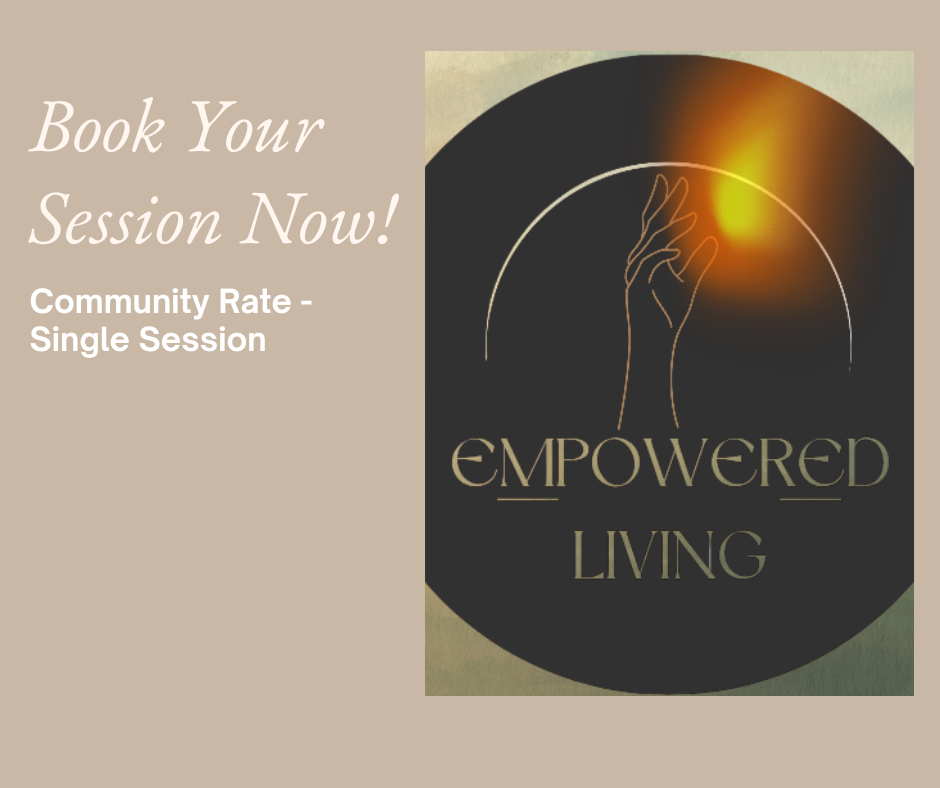 Book Your Session Now!

Community Rate - Single Session

EMPOWERED
LIVING